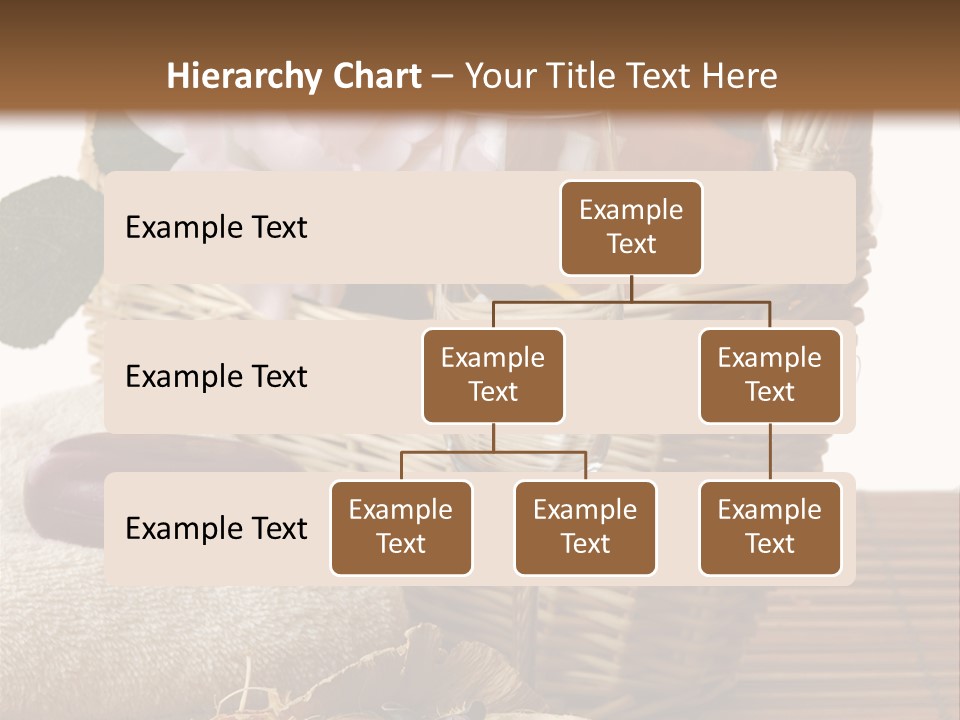 Hierarchy Chart – Your Title Text Here

Example Text

Example Text

Example Text

Example Text

Example Text

Example Text

Example Text

Example Text

Example Text